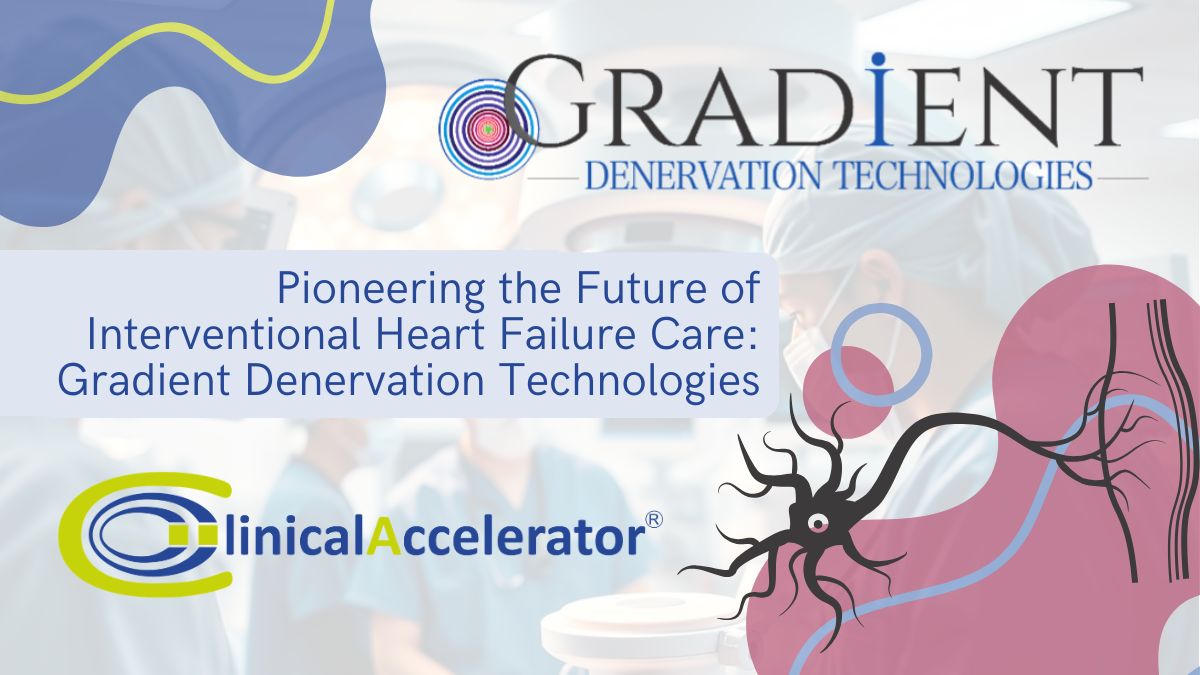 GRADIENT
DENERVATION TECHNOLOGIES

Pioneering the Future of Interventional Heart Failure Care: Gradient Denervation Technologies

ClinicalAccelerator®